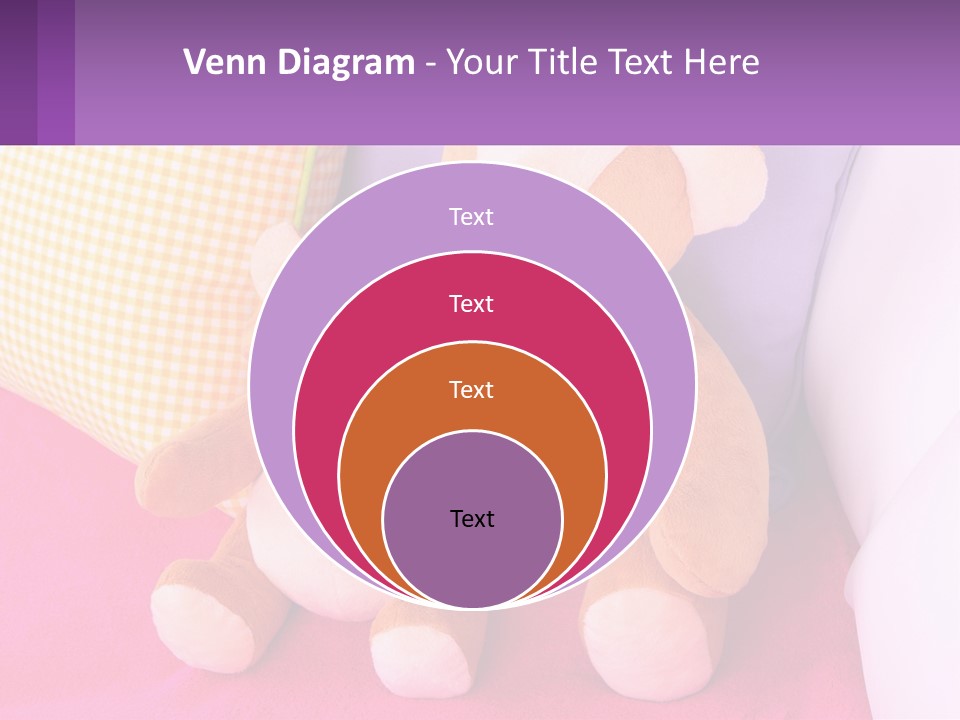 Venn Diagram - Your Title Text Here

Text

Text

Text

Text